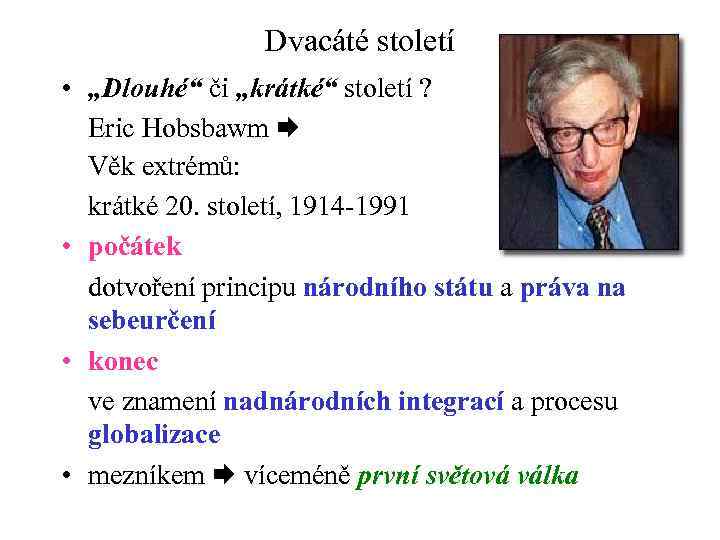 Dvacáté století

• „Dlouhé“ či „krátké“ století ?
Eric Hobsbawm ➡
Věk extrémů:
krátké 20. století, 1914-1991

• počátek
dotvoření principu národního státu a práva na sebeurčení

• konec
ve znamení nadnárodních integrací a procesu globalizace

• mezníkem ➡ víceméně první světová válka